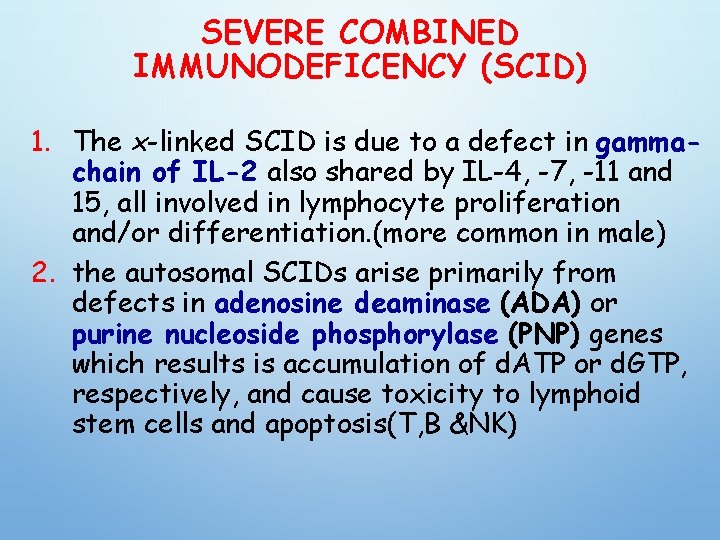 SEVERE COMBINED IMMUNODEFICENCY (SCID)

1. The x-linked SCID is due to a defect in gamma-chain of IL-2 also shared by IL-4, -7, -11 and 15, all involved in lymphocyte proliferation and/or differentiation.(more common in male)

2. the autosomal SCIDs arise primarily from defects in adenosine deaminase (ADA) or purine nucleoside phosphorylase (PNP) genes which results is accumulation of dATP or dGTP, respectively, and cause toxicity to lymphoid stem cells and apoptosis(T,B &NK)